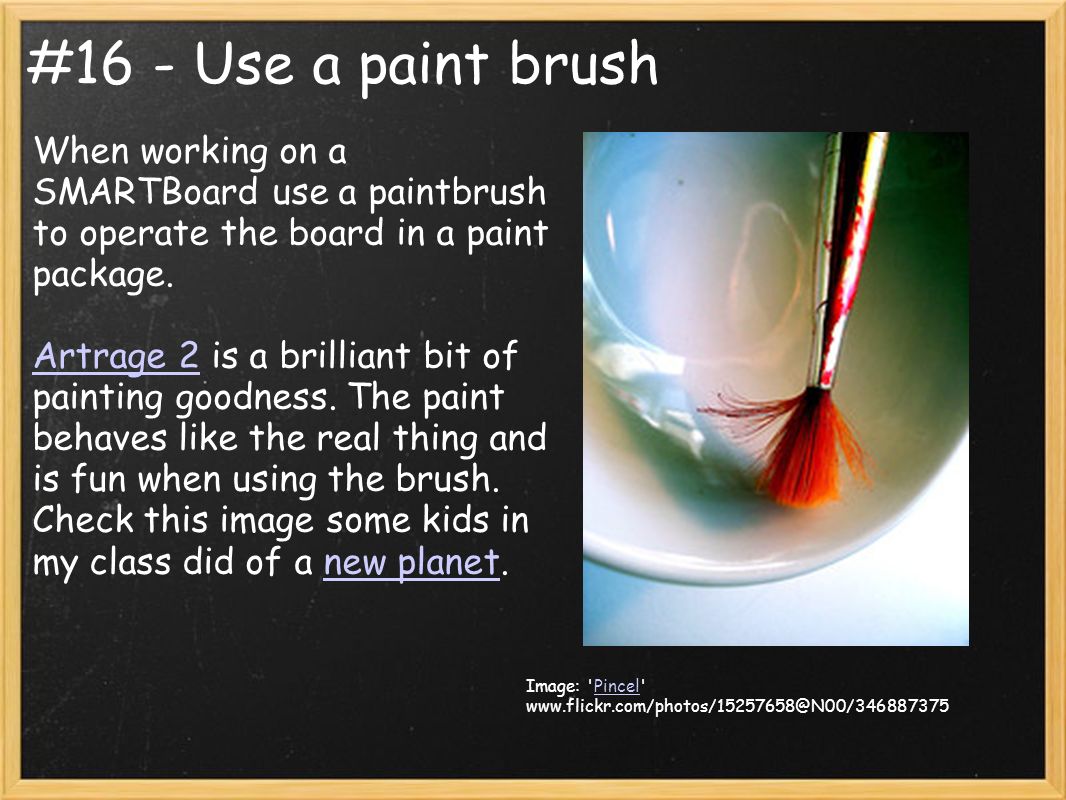 #16 - Use a paint brush

When working on a SMARTBoard use a paintbrush to operate the board in a paint package.

Artrage 2 is a brilliant bit of painting goodness. The paint behaves like the real thing and is fun when using the brush. Check this image some kids in my class did of a new planet.

Image: 'Pincel'
www.flickr.com/photos/15257658@N00/346887375